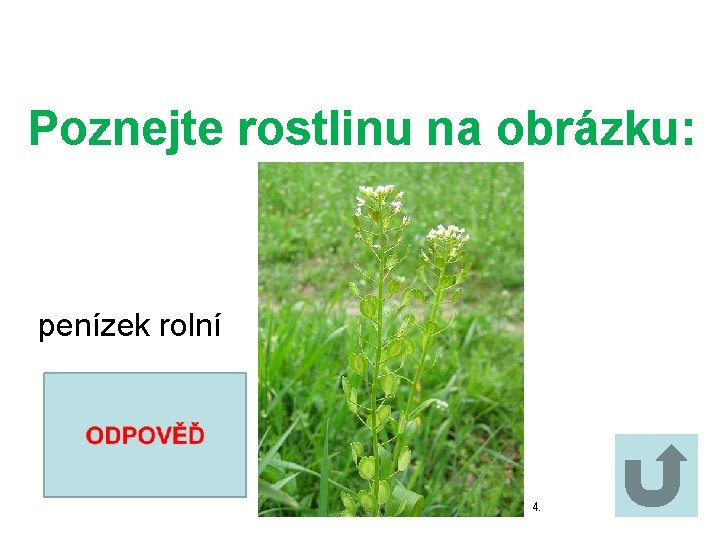 Poznejte rostlinu na obrázku:

penízek rolní

ODPOVĚĎ

4.